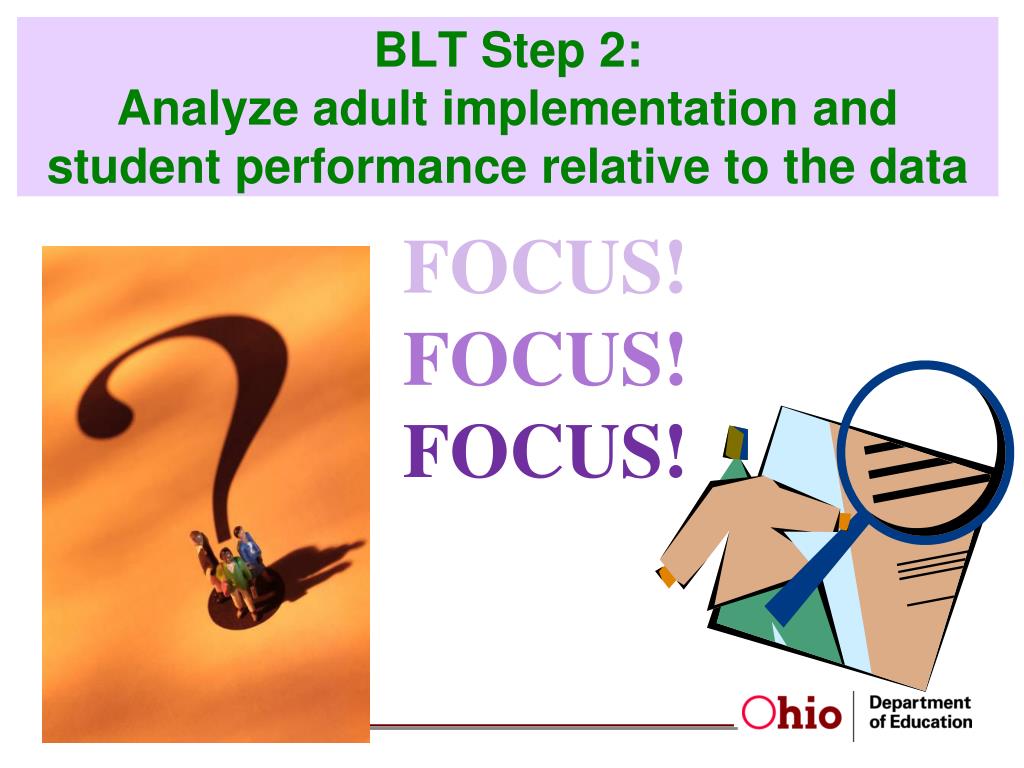 BLT Step 2:
Analyze adult implementation and student performance relative to the data

FOCUS!
FOCUS!
FOCUS!

Ohio Department of Education